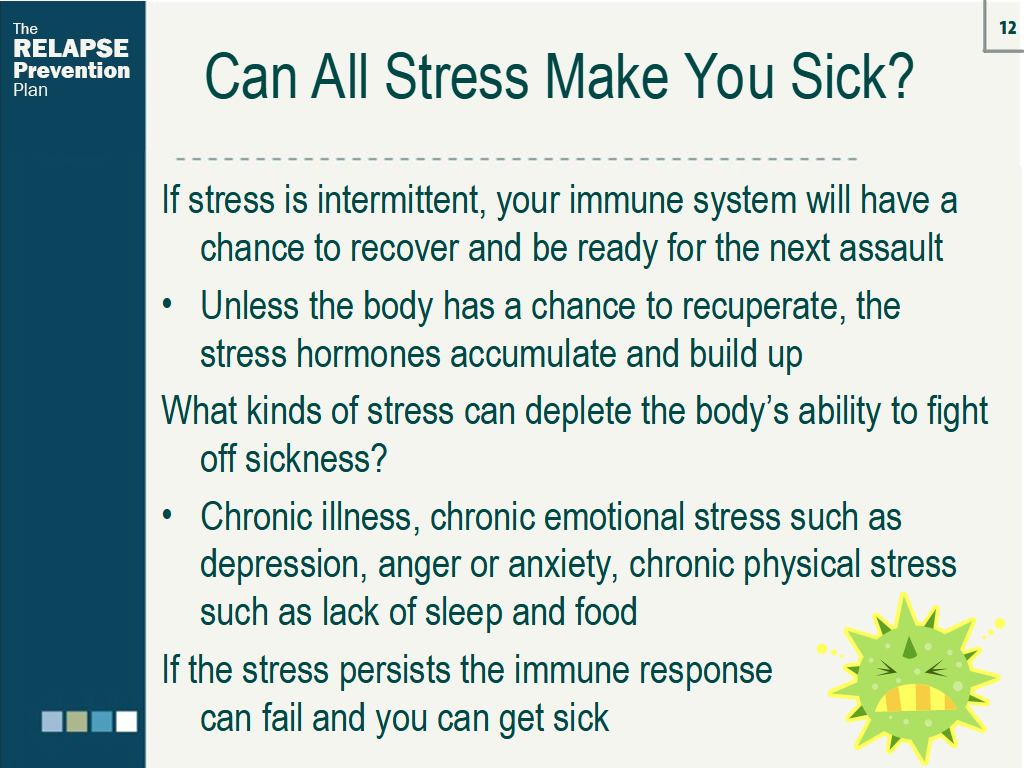 The
RELAPSE
Prevention
Plan

12

Can All Stress Make You Sick?

If stress is intermittent, your immune system will have a chance to recover and be ready for the next assault

• Unless the body has a chance to recuperate, the stress hormones accumulate and build up

What kinds of stress can deplete the body's ability to fight off sickness?

• Chronic illness, chronic emotional stress such as depression, anger or anxiety, chronic physical stress such as lack of sleep and food

If the stress persists the immune response can fail and you can get sick